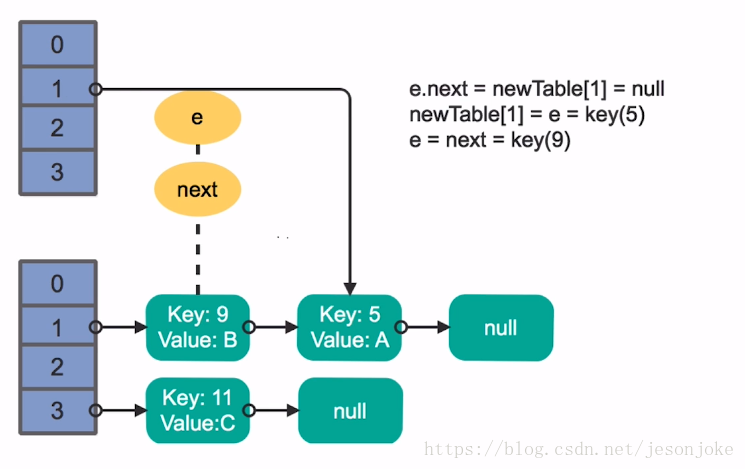 0
1
2
3

e
next

e.next = newTable[1] = null
newTable[1] = e = key(5)
e = next = key(9)

0
1
2
3

Key: 9
Value: B

Key: 5
Value: A

null

Key: 11
Value:C

null

https://blog.csdn.net/jesonjoke